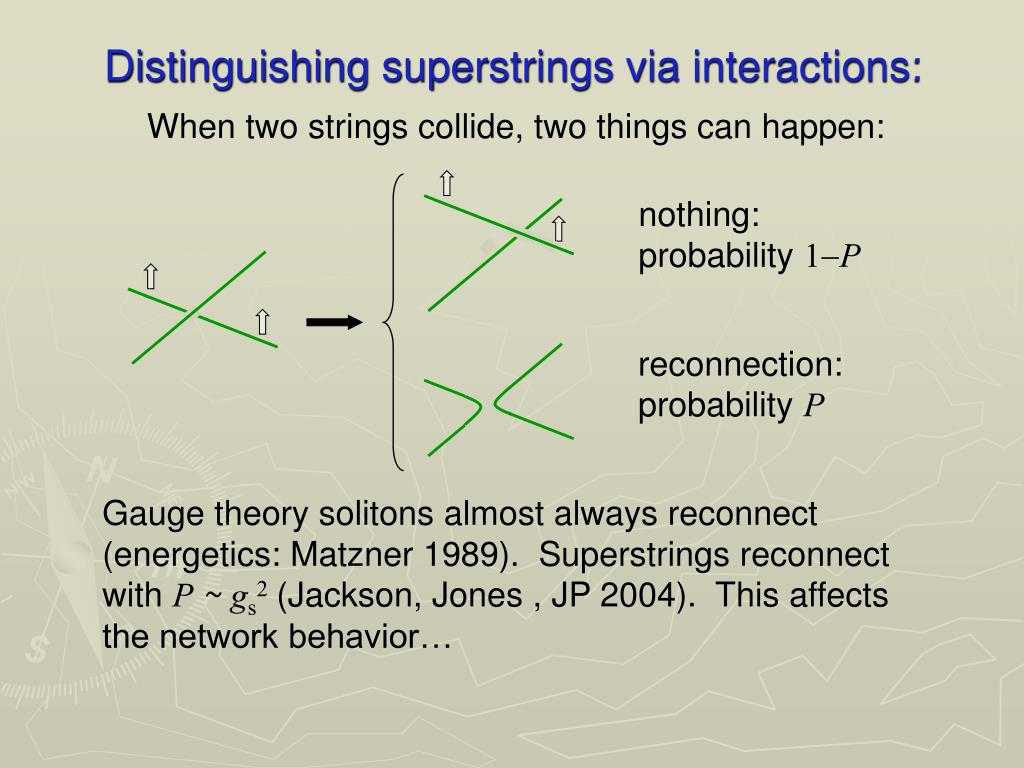 Distinguishing superstrings via interactions:

When two strings collide, two things can happen:

nothing:
probability $1-P$

reconnection:
probability $P$

Gauge theory solitons almost always reconnect (energetics: Matzner 1989). Superstrings reconnect with $P \sim g_s^2$ (Jackson, Jones , JP 2004). This affects the network behavior…